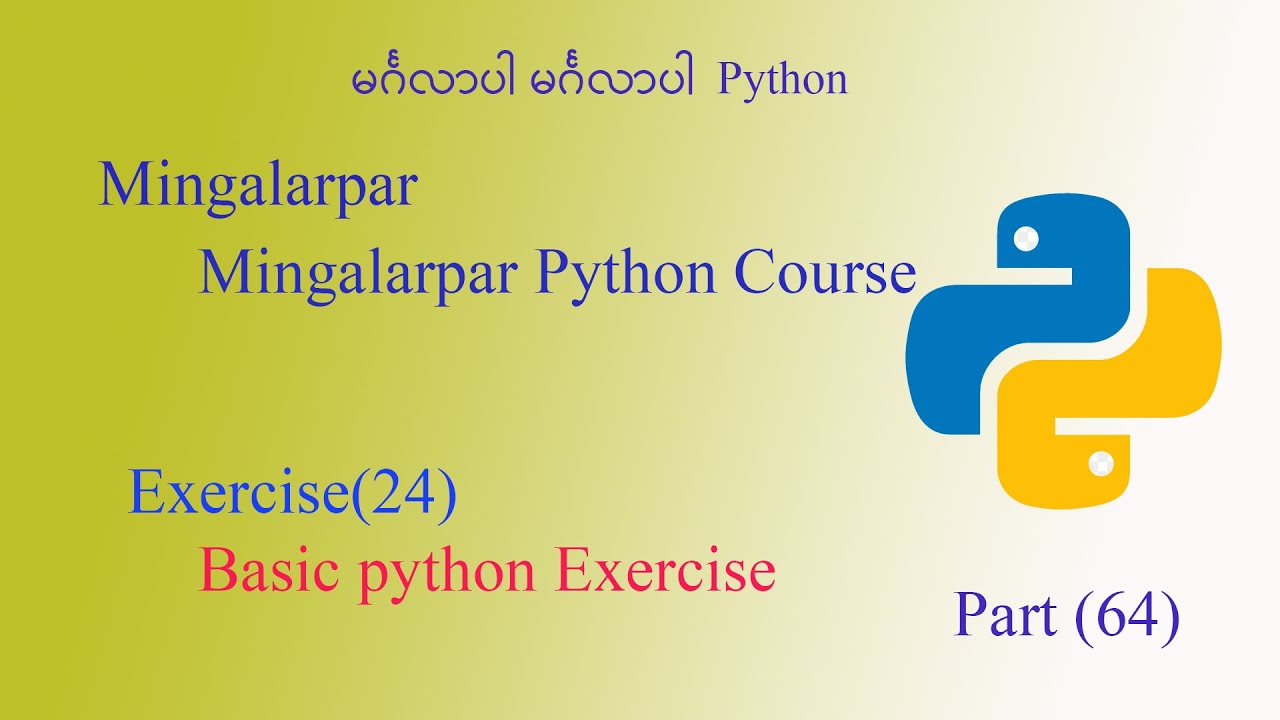 မင်္ဂလာပါ မင်္ဂလာပါ Python

Mingalarpar

Mingalarpar Python Course

Exercise(24)

Basic python Exercise

Part (64)